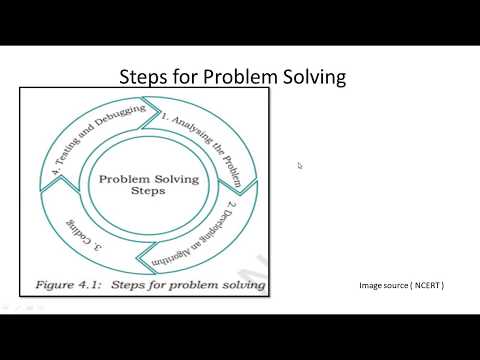 Steps for Problem Solving

1. Analysing the Problem

2. Developing an Algorithm

3. Coding

4. Testing and Debugging

Problem Solving Steps

Figure 4.1: Steps for problem solving

Image source ( NCERT )